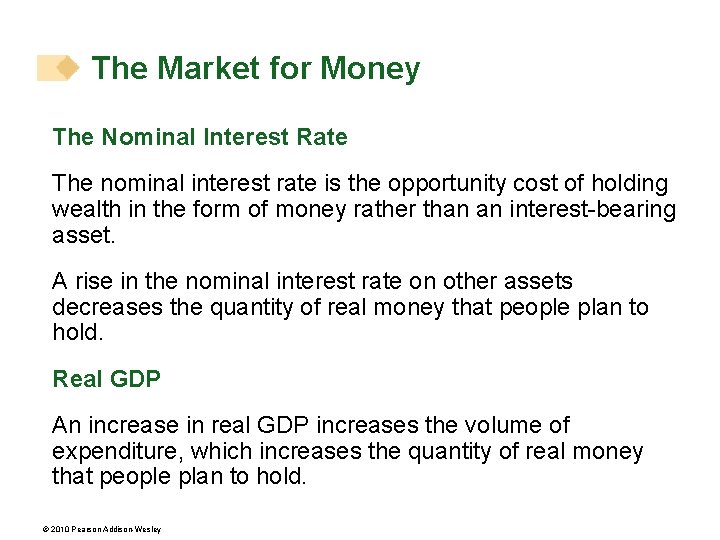 The Market for Money

The Nominal Interest Rate

The nominal interest rate is the opportunity cost of holding wealth in the form of money rather than an interest-bearing asset.

A rise in the nominal interest rate on other assets decreases the quantity of real money that people plan to hold.

Real GDP

An increase in real GDP increases the volume of expenditure, which increases the quantity of real money that people plan to hold.

© 2010 Pearson Addison Wesley